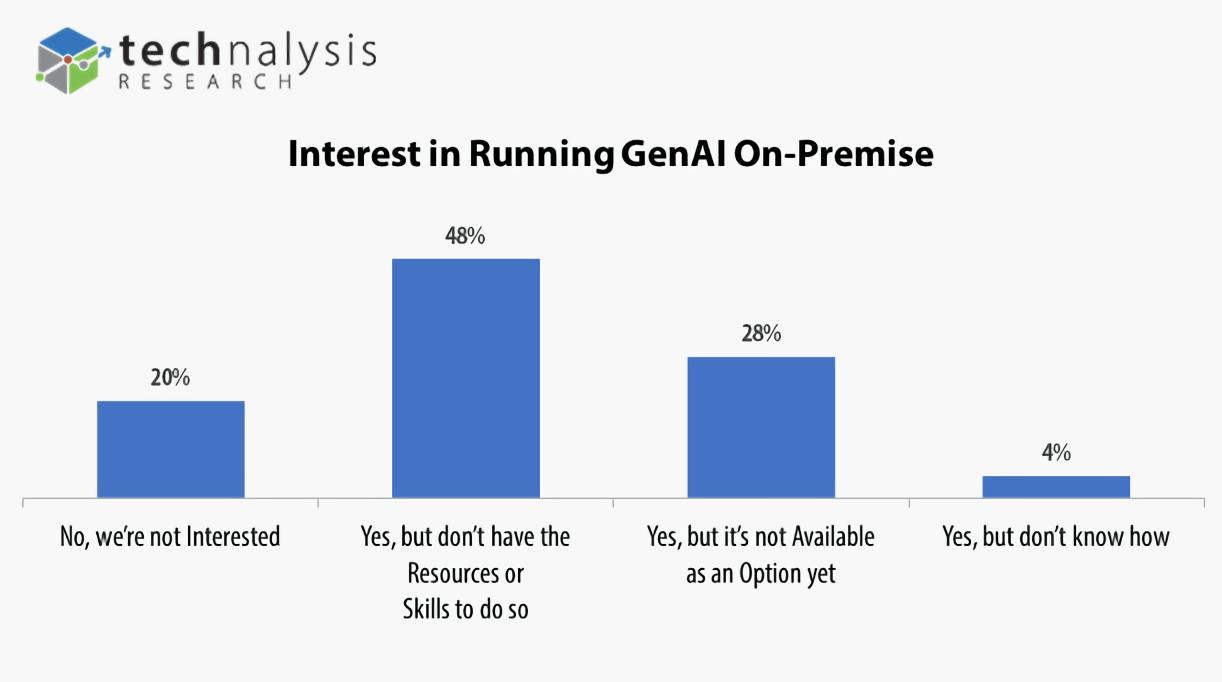 technalysis
RESEARCH

Interest in Running GenAI On-Premise

20%

48%

28%

4%

No, we're not Interested

Yes, but don't have the Resources or Skills to do so

Yes, but it's not Available as an Option yet

Yes, but don't know how